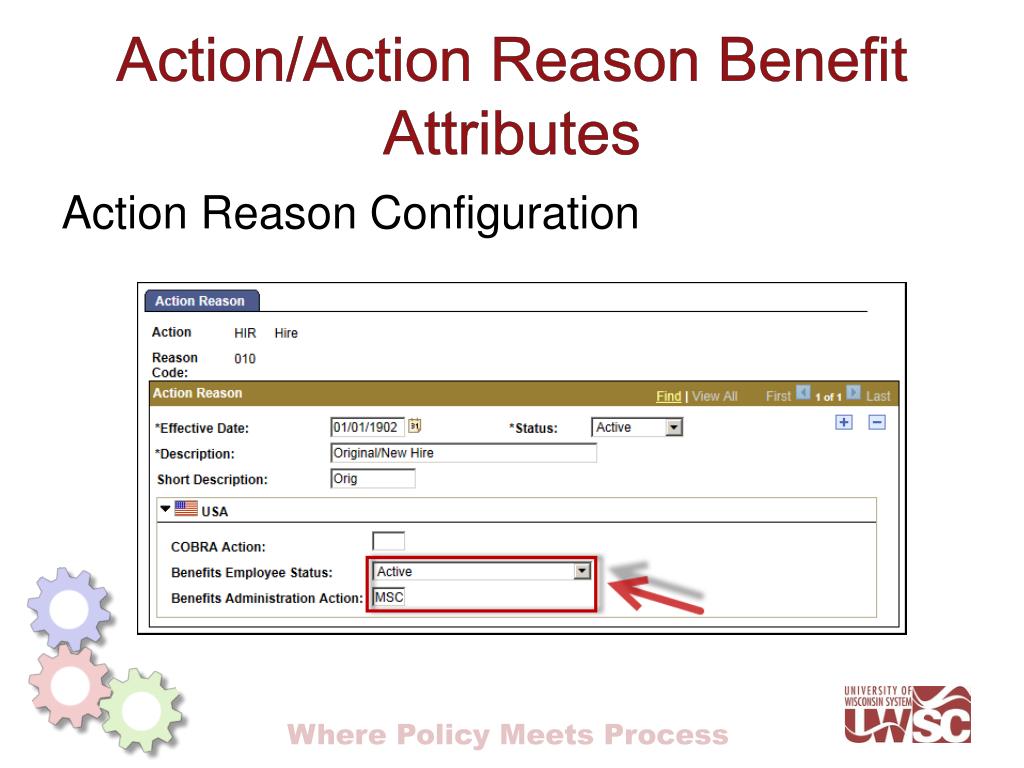 Action/Action Reason Benefit Attributes

Action Reason Configuration

Action Reason

Action HIR Hire

Reason Code: 010

Action Reason

Find | View All First 1 of 1 Last

*Effective Date: 01/01/1902

*Status: Active

*Description: Original/New Hire

Short Description: Orig

USA

COBRA Action:

Benefits Employee Status: Active

Benefits Administration Action: MSC

Where Policy Meets Process

UNIVERSITY OF WISCONSIN SYSTEM UWSC